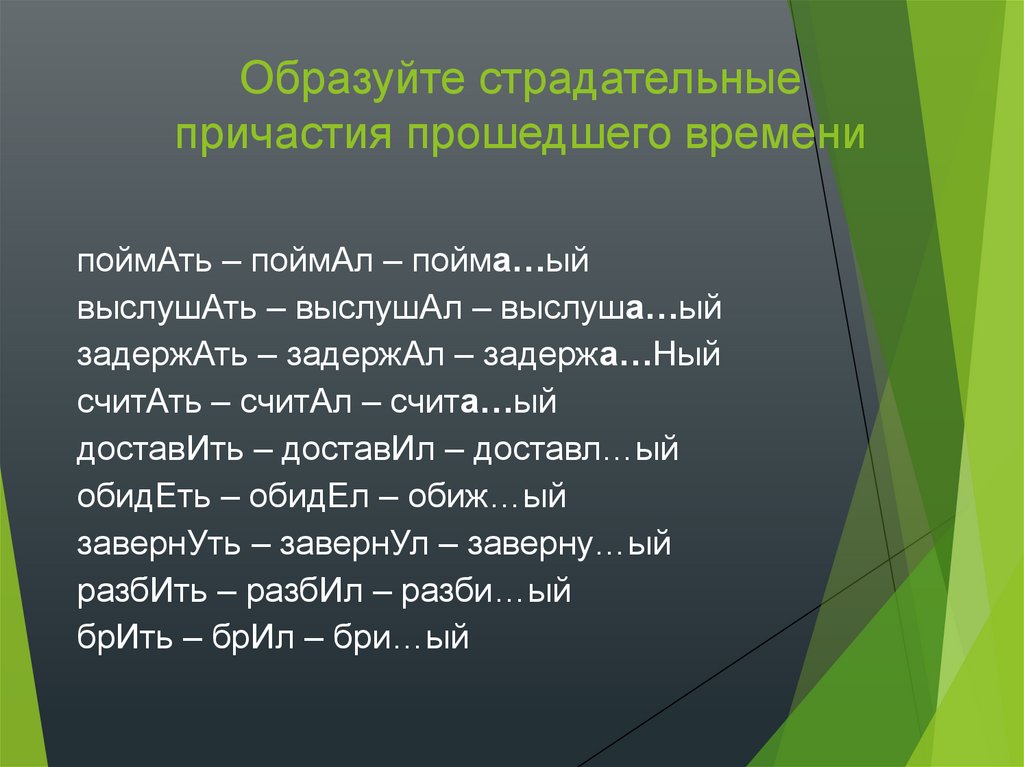 Образуйте страдательные причастия прошедшего времени

поймАть – поймАл – пойма…ый
выслушАть – выслушАл – выслуша…ый
задержАть – задержАл – задержа…Ный
считАть – считАл – счита…ый
доставИть – доставИл – доставл…ый
обидЕть – обидЕл – обиж…ый
завернУть – завернУл – заверну…ый
разбИть – разбИл – разби…ый
брИть – брИл – бри…ый